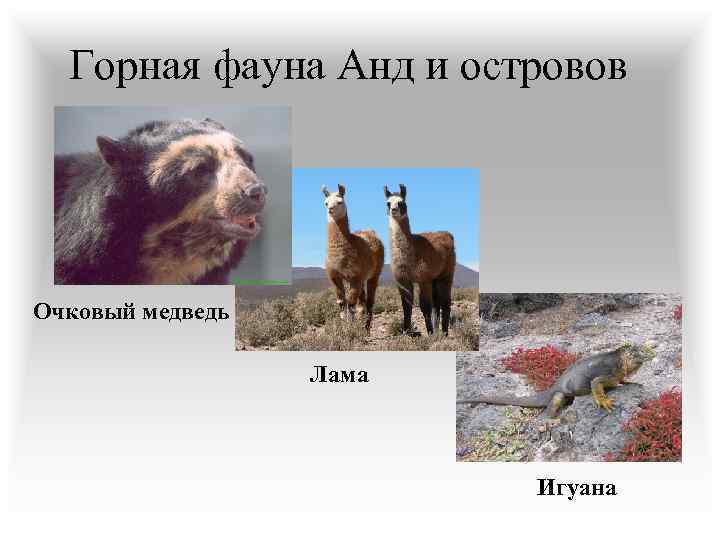 Горная фауна Анд и островов

Очковый медведь

Лама

Игуана